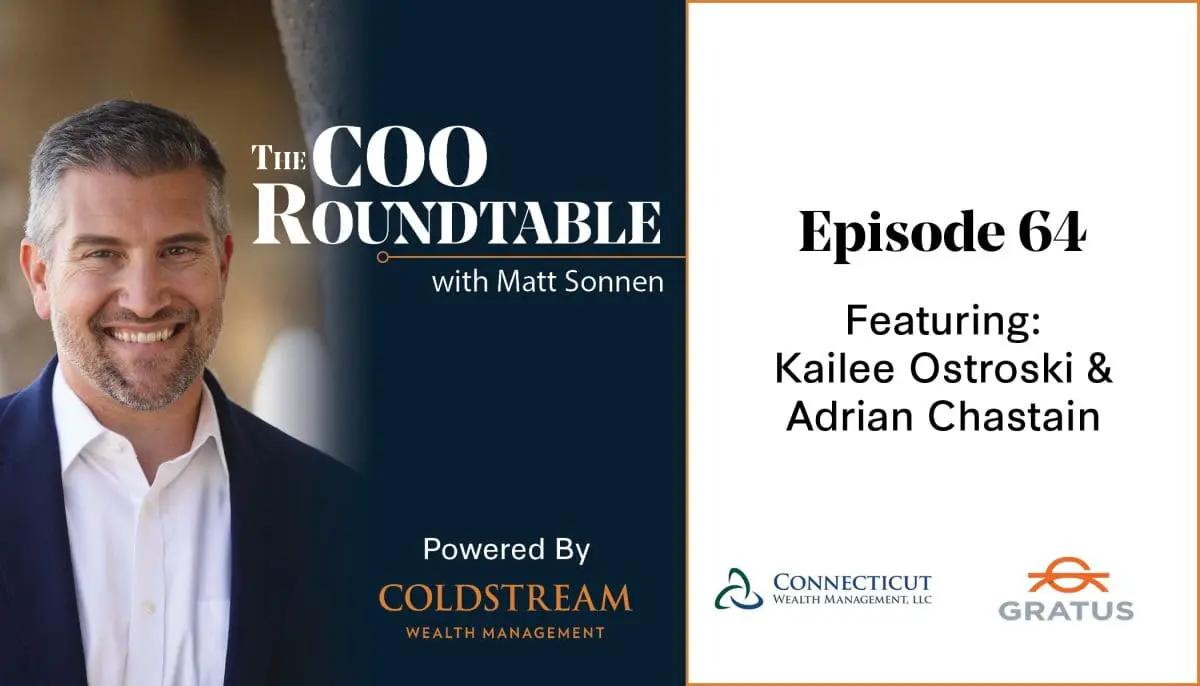 THE COO ROUNDTABLE
with Matt Sonnen

Powered By
COLDSTREAM
WEALTH MANAGEMENT

Episode 64

Featuring:
Kailee Ostroski &
Adrian Chastain

CONNECTICUT
WEALTH MANAGEMENT, LLC

GRATUS